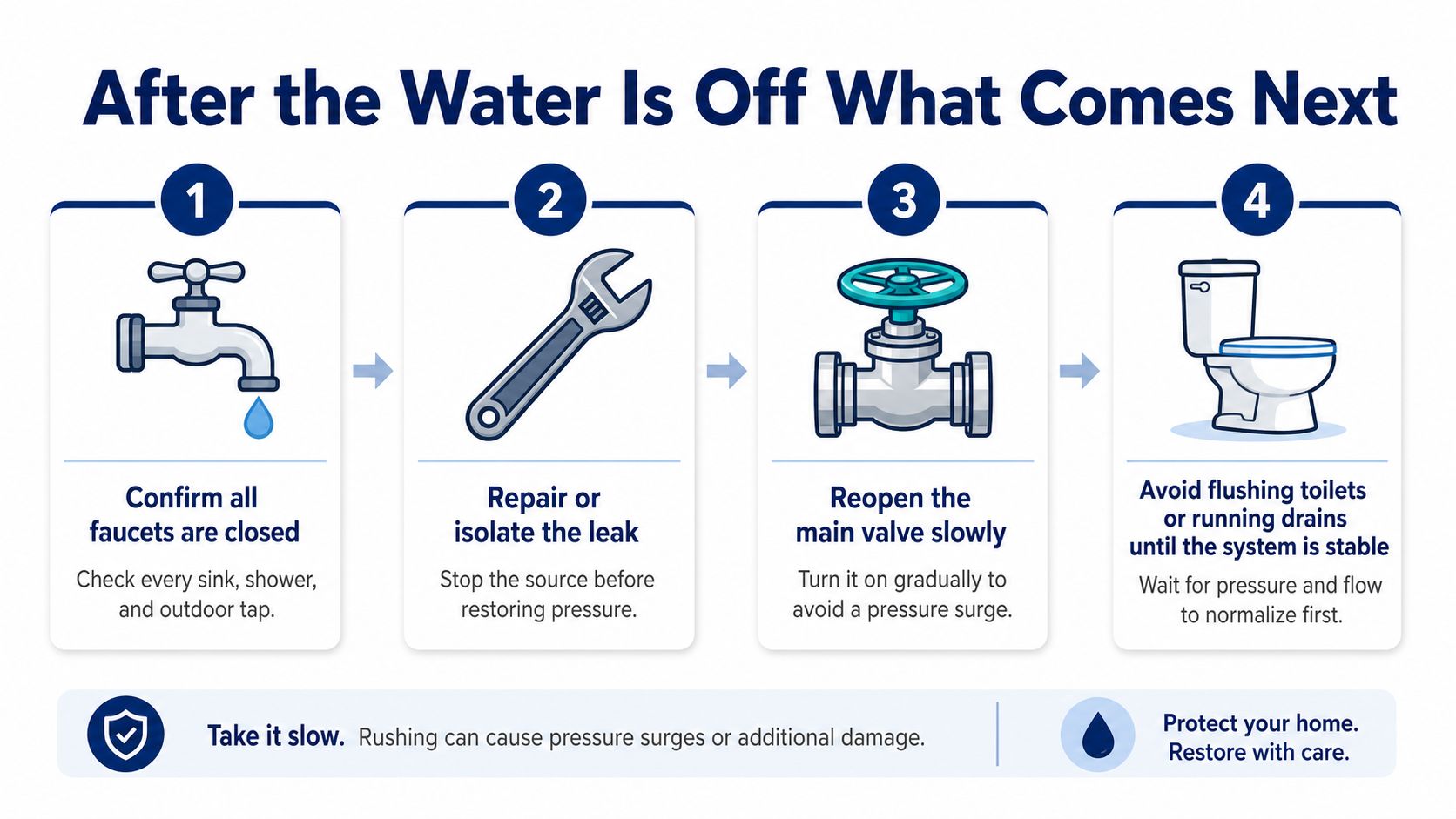 After the Water Is Off What Comes Next

1

Confirm all faucets are closed

Check every sink, shower, and outdoor tap.

2

Repair or isolate the leak

Stop the source before restoring pressure.

3

Reopen the main valve slowly

Turn it on gradually to avoid a pressure surge.

4

Avoid flushing toilets or running drains until the system is stable

Wait for pressure and flow to normalize first.

Take it slow. Rushing can cause pressure surges or additional damage.

Protect your home. Restore with care.